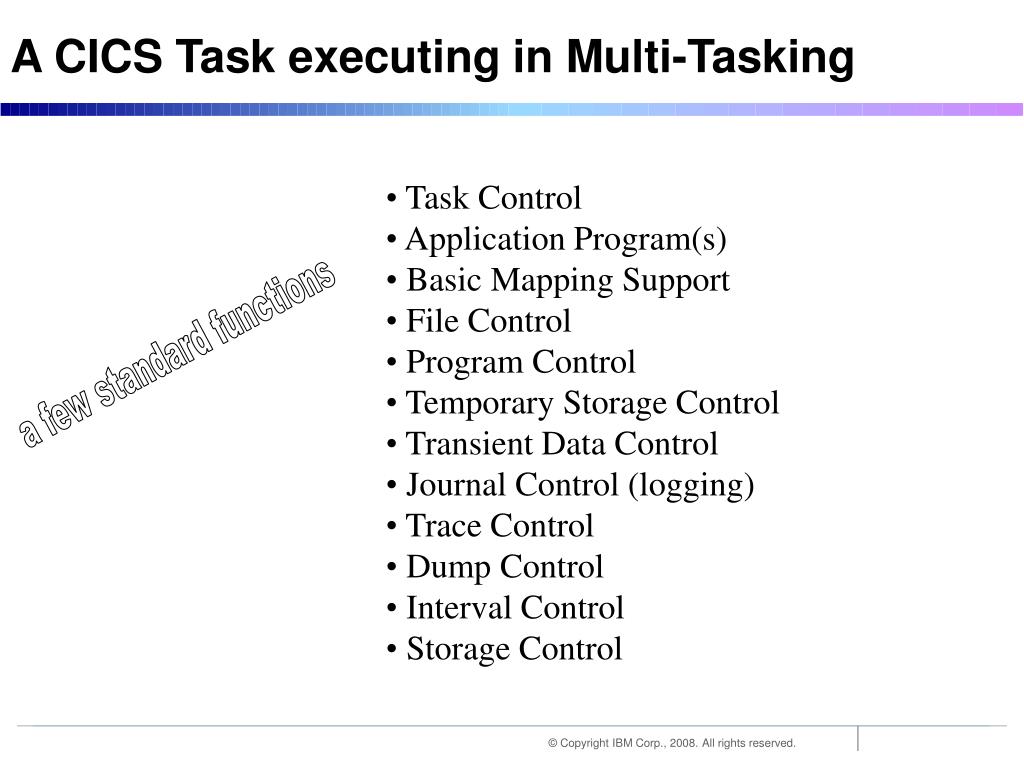 A CICS Task executing in Multi-Tasking

a few standard functions

• Task Control
• Application Program(s)
• Basic Mapping Support
• File Control
• Program Control
• Temporary Storage Control
• Transient Data Control
• Journal Control (logging)
• Trace Control
• Dump Control
• Interval Control
• Storage Control

© Copyright IBM Corp., 2008. All rights reserved.